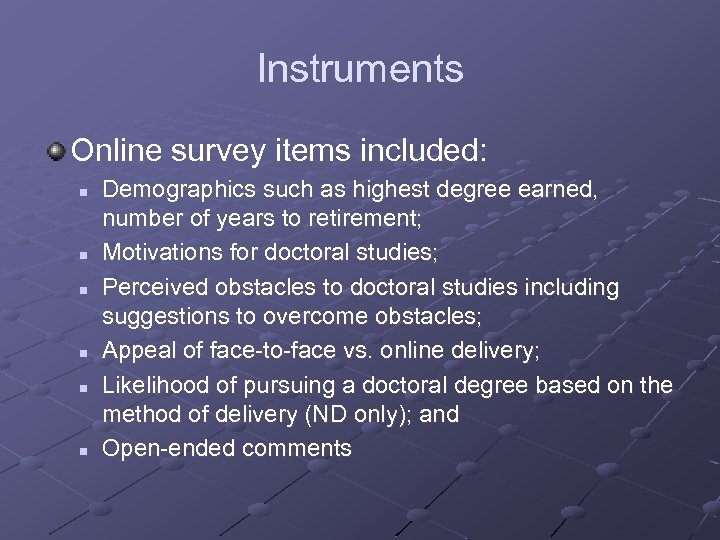 Instruments

Online survey items included:

- Demographics such as highest degree earned, number of years to retirement;
- Motivations for doctoral studies;
- Perceived obstacles to doctoral studies including suggestions to overcome obstacles;
- Appeal of face-to-face vs. online delivery;
- Likelihood of pursuing a doctoral degree based on the method of delivery (ND only); and
- Open-ended comments